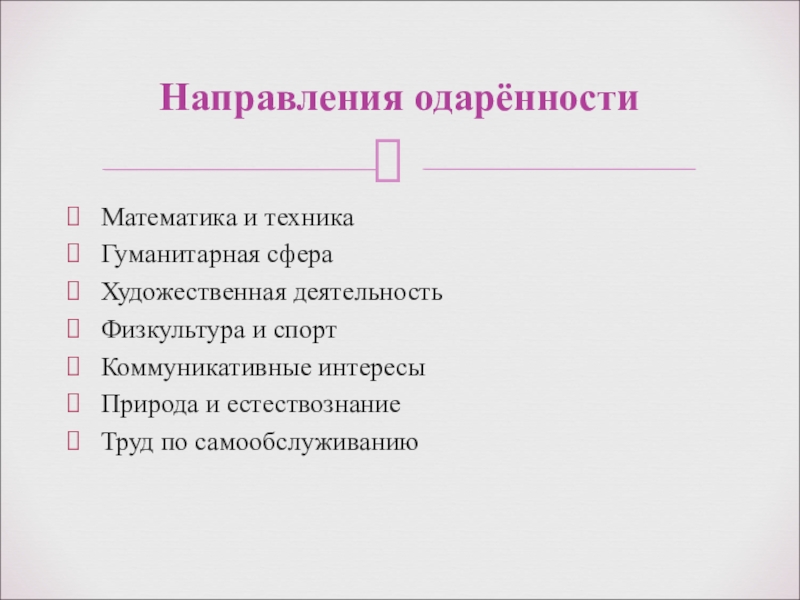 Направления одарённости

Математика и техника
Гуманитарная сфера
Художественная деятельность
Физкультура и спорт
Коммуникативные интересы
Природа и естествознание
Труд по самообслуживанию